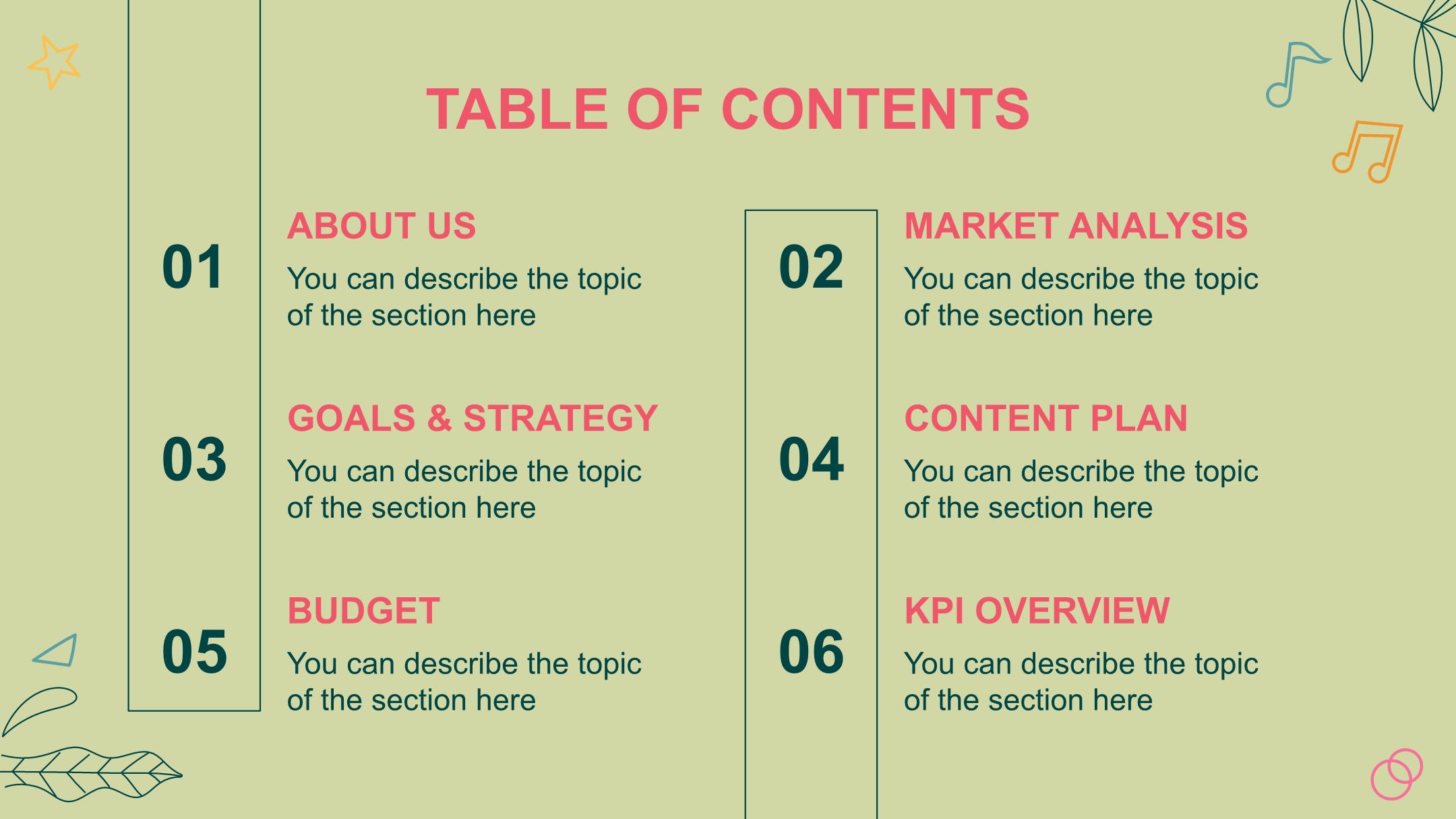 TABLE OF CONTENTS

01
ABOUT US
You can describe the topic of the section here

02
MARKET ANALYSIS
You can describe the topic of the section here

03
GOALS & STRATEGY
You can describe the topic of the section here

04
CONTENT PLAN
You can describe the topic of the section here

05
BUDGET
You can describe the topic of the section here

06
KPI OVERVIEW
You can describe the topic of the section here